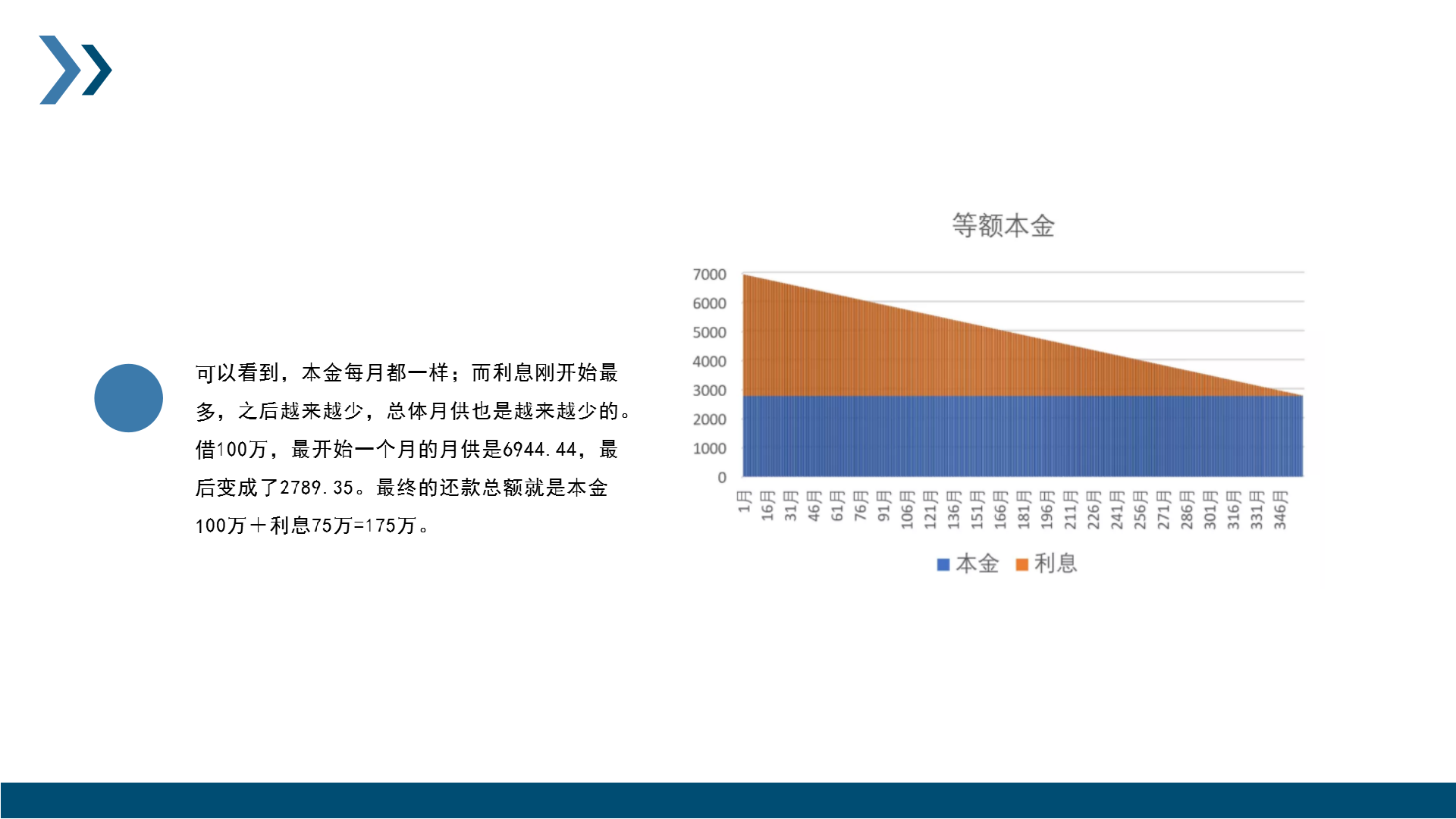 可以看到，本金每月都一样；而利息刚开始最多，之后越来越少，总体月供也是越来越少的。借100万，最开始一个月的月供是6944.44，最后变成了2789.35。最终的还款总额就是本金100万＋利息75万=175万。

等额本金

7000
6000
5000
4000
3000
2000
1000
0

1月
16月
31月
46月
61月
76月
91月
106月
121月
136月
151月
166月
181月
196月
211月
226月
241月
256月
271月
286月
301月
316月
331月
346月

本金 利息